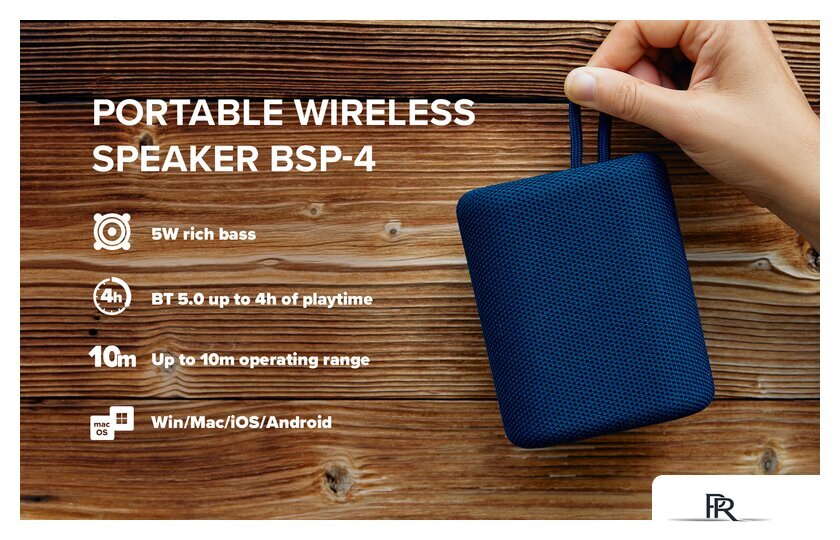 PORTABLE WIRELESS SPEAKER BSP-4

5W rich bass

4h

BT 5.0 up to 4h of playtime

10m

Up to 10m operating range

mac OS

Win/Mac/iOS/Android

PR